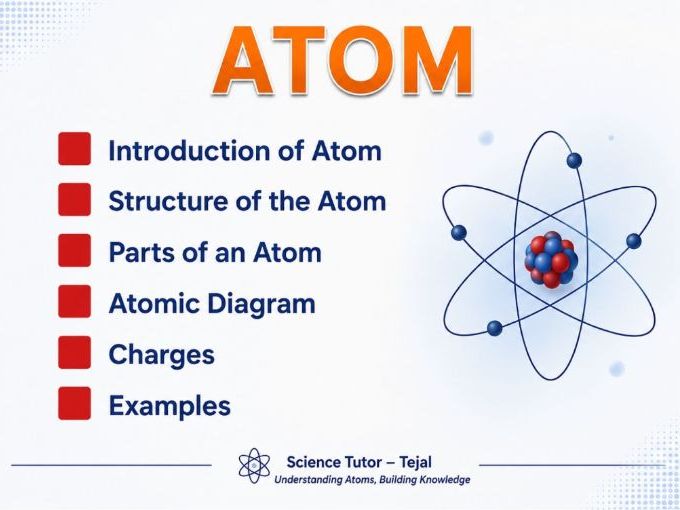 ATOM

Introduction of Atom

Structure of the Atom

Parts of an Atom

Atomic Diagram

Charges

Examples

Science Tutor – Tejal

Understanding Atoms, Building Knowledge